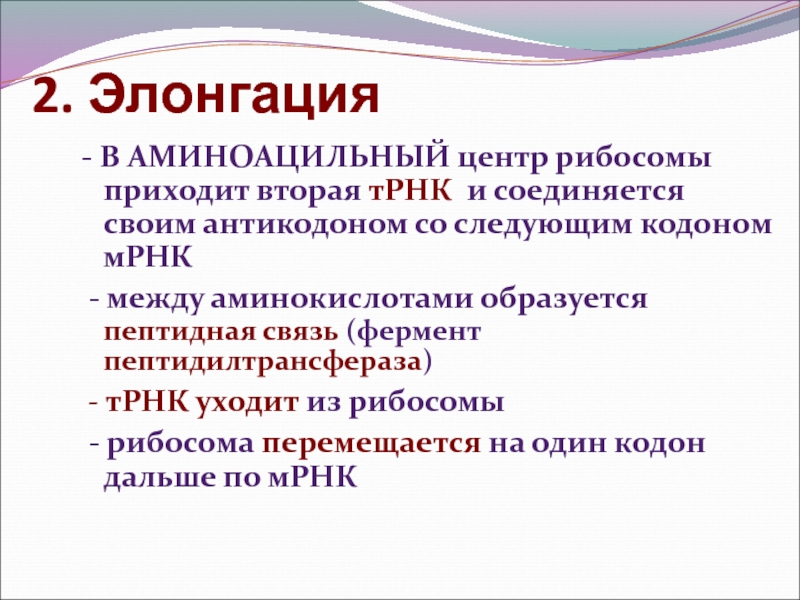 2. Элонгация

- В АМИНОАЦИЛЬНЫЙ центр рибосомы приходит вторая тРНК и соединяется своим антикодоном со следующим кодоном мРНК

- между аминокислотами образуется пептидная связь (фермент пептидилтрансфераза)

- тРНК уходит из рибосомы

- рибосома перемещается на один кодон дальше по мРНК